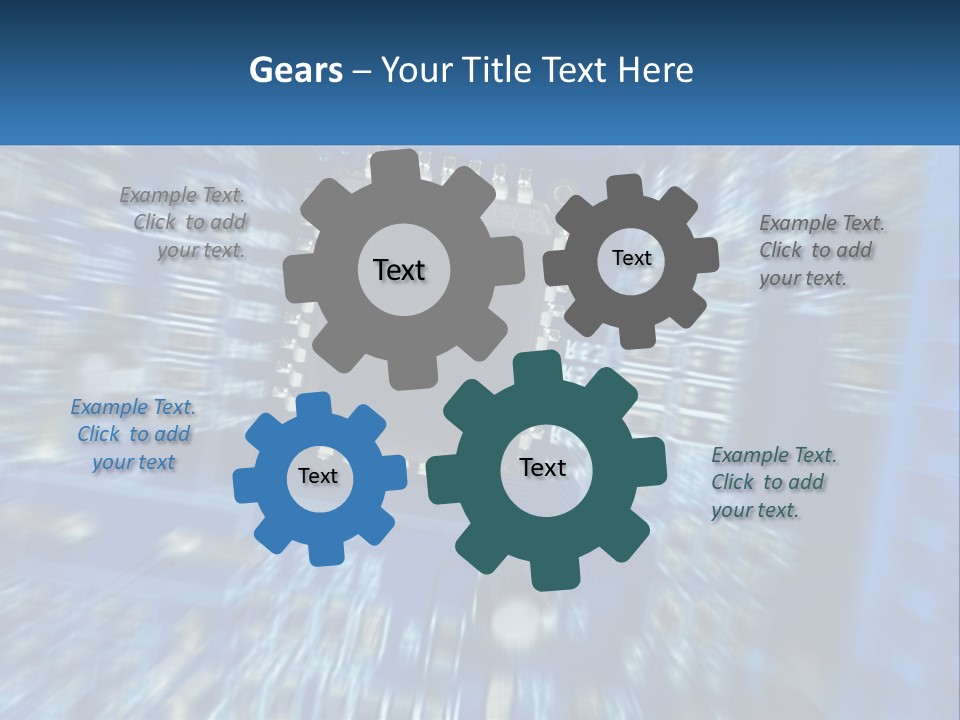 Gears – Your Title Text Here

Example Text. Click to add your text.

Text

Text

Example Text. Click to add your text.

Example Text. Click to add your text

Text

Text

Example Text. Click to add your text.